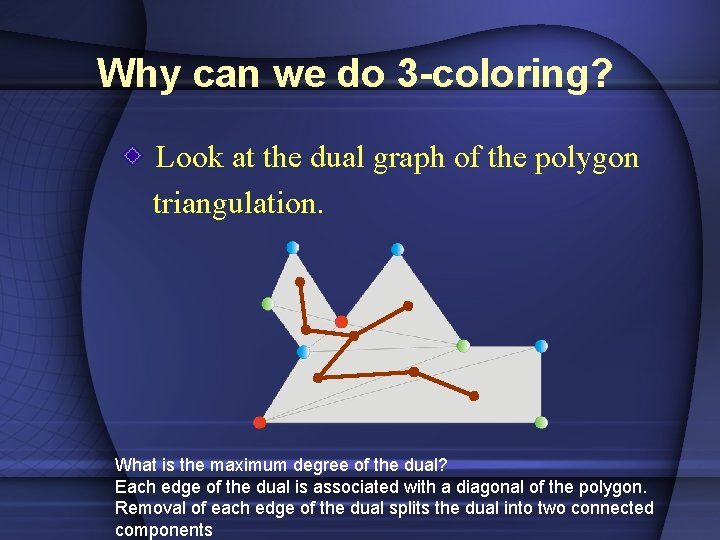 Why can we do 3-coloring?

Look at the dual graph of the polygon triangulation.

What is the maximum degree of the dual?
Each edge of the dual is associated with a diagonal of the polygon.
Removal of each edge of the dual splits the dual into two connected components